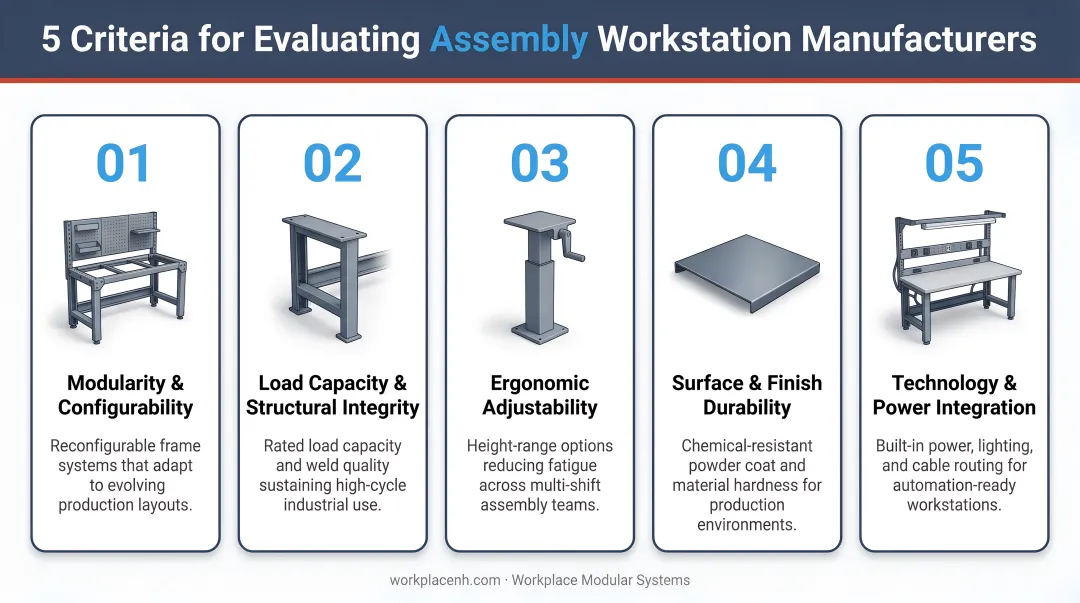 5 Criteria for Evaluating Assembly Workstation Manufacturers

01

Modularity & Configurability

Reconfigurable frame systems that adapt to evolving production layouts.

02

Load Capacity & Structural Integrity

Rated load capacity and weld quality sustaining high-cycle industrial use.

03

Ergonomic Adjustability

Height-range options reducing fatigue across multi-shift assembly teams.

04

Surface & Finish Durability

Chemical-resistant powder coat and material hardness for production environments.

05

Technology & Power Integration

Built-in power, lighting, and cable routing for automation-ready workstations.

workplacenh.com · Workplace Modular Systems